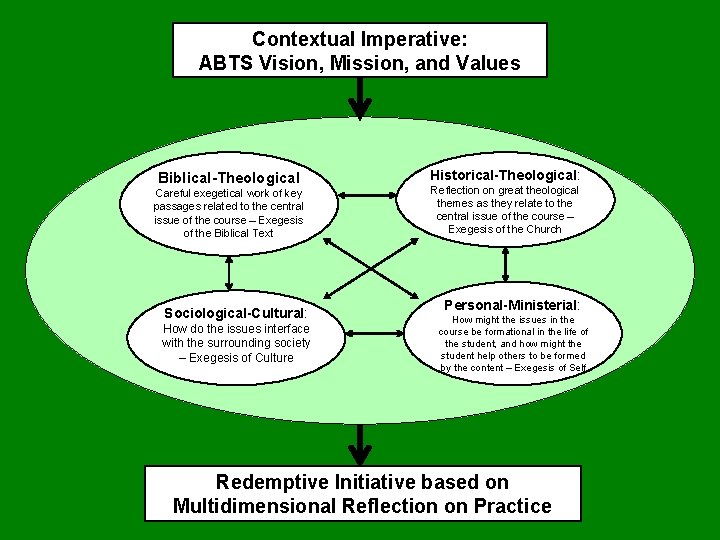 Contextual Imperative:
ABTS Vision, Mission, and Values

Biblical-Theological
Careful exegetical work of key passages related to the central issue of the course – Exegesis of the Biblical Text

Historical-Theological:
Reflection on great theological themes as they relate to the central issue of the course – Exegesis of the Church

Sociological-Cultural:
How do the issues interface with the surrounding society – Exegesis of Culture

Personal-Ministerial:
How might the issues in the course be formational in the life of the student, and how might the student help others to be formed by the content – Exegesis of Self

Redemptive Initiative based on
Multidimensional Reflection on Practice